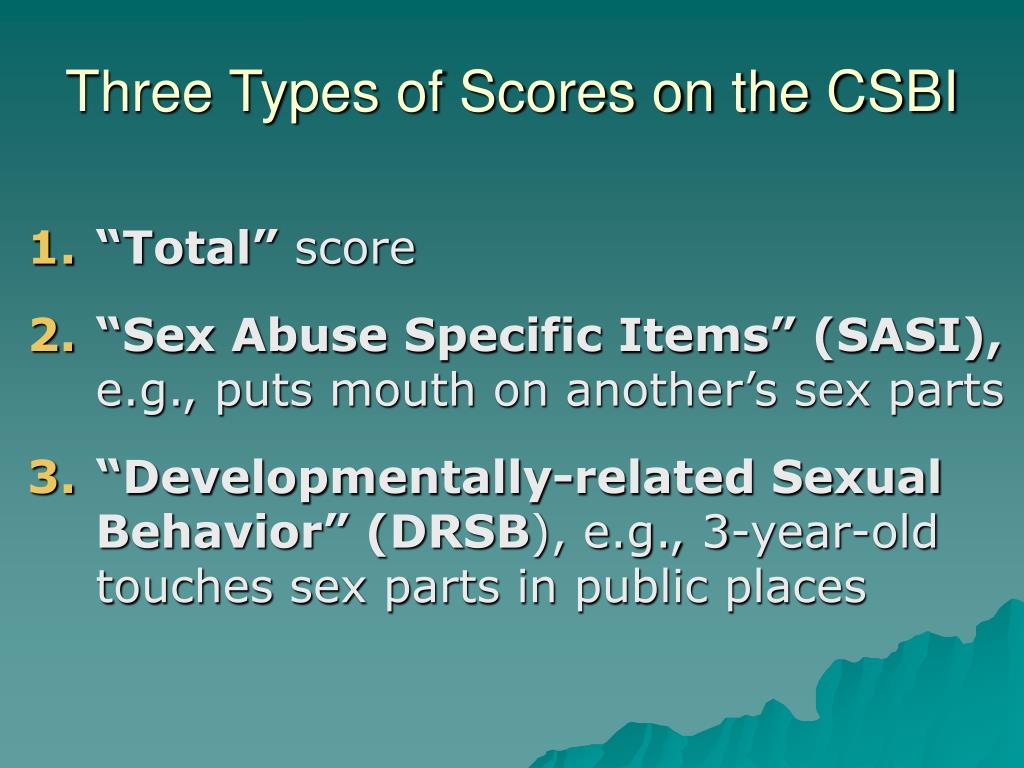 Three Types of Scores on the CSBI

1. “Total” score

2. “Sex Abuse Specific Items” (SASI), e.g., puts mouth on another’s sex parts

3. “Developmentally-related Sexual Behavior” (DRSB), e.g., 3-year-old touches sex parts in public places